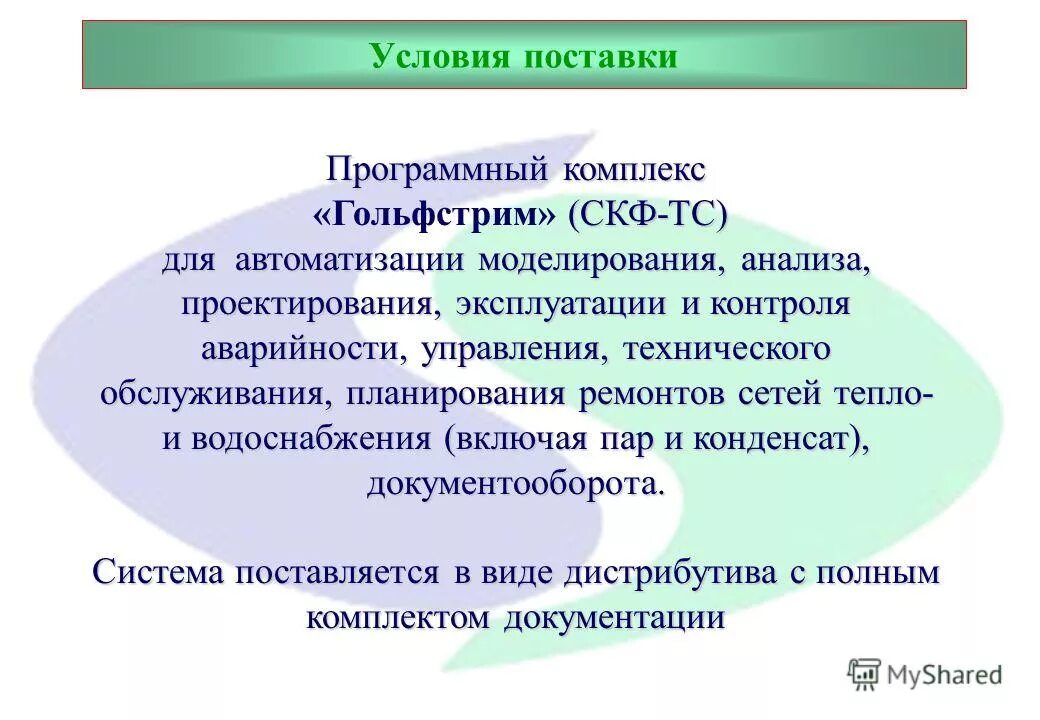 Условия поставки

Программный комплекс «Гольфстрим» (СКФ-ТС) для автоматизации моделирования, анализа, проектирования, эксплуатации и контроля аварийности, управления, технического обслуживания, планирования ремонтов сетей тепло- и водоснабжения (включая пар и конденсат), документооборота.

Система поставляется в виде дистрибутива с полным комплектом документации

MyShared